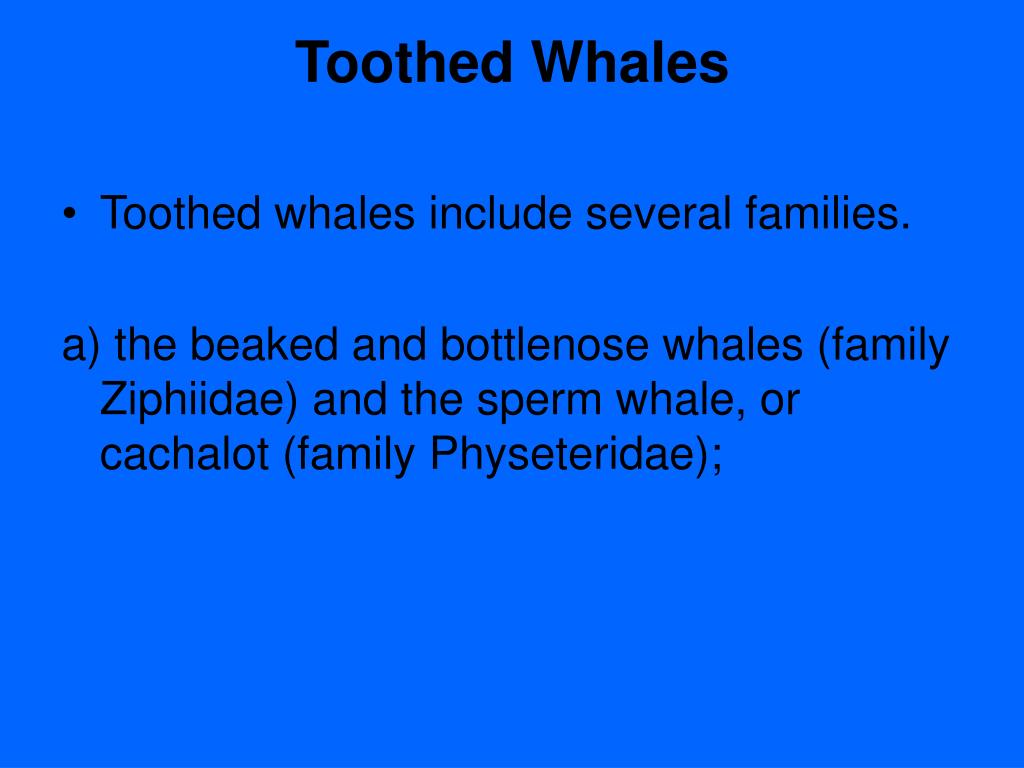 Toothed Whales

• Toothed whales include several families.

a) the beaked and bottlenose whales (family Ziphiidae) and the sperm whale, or cachalot (family Physeteridae);